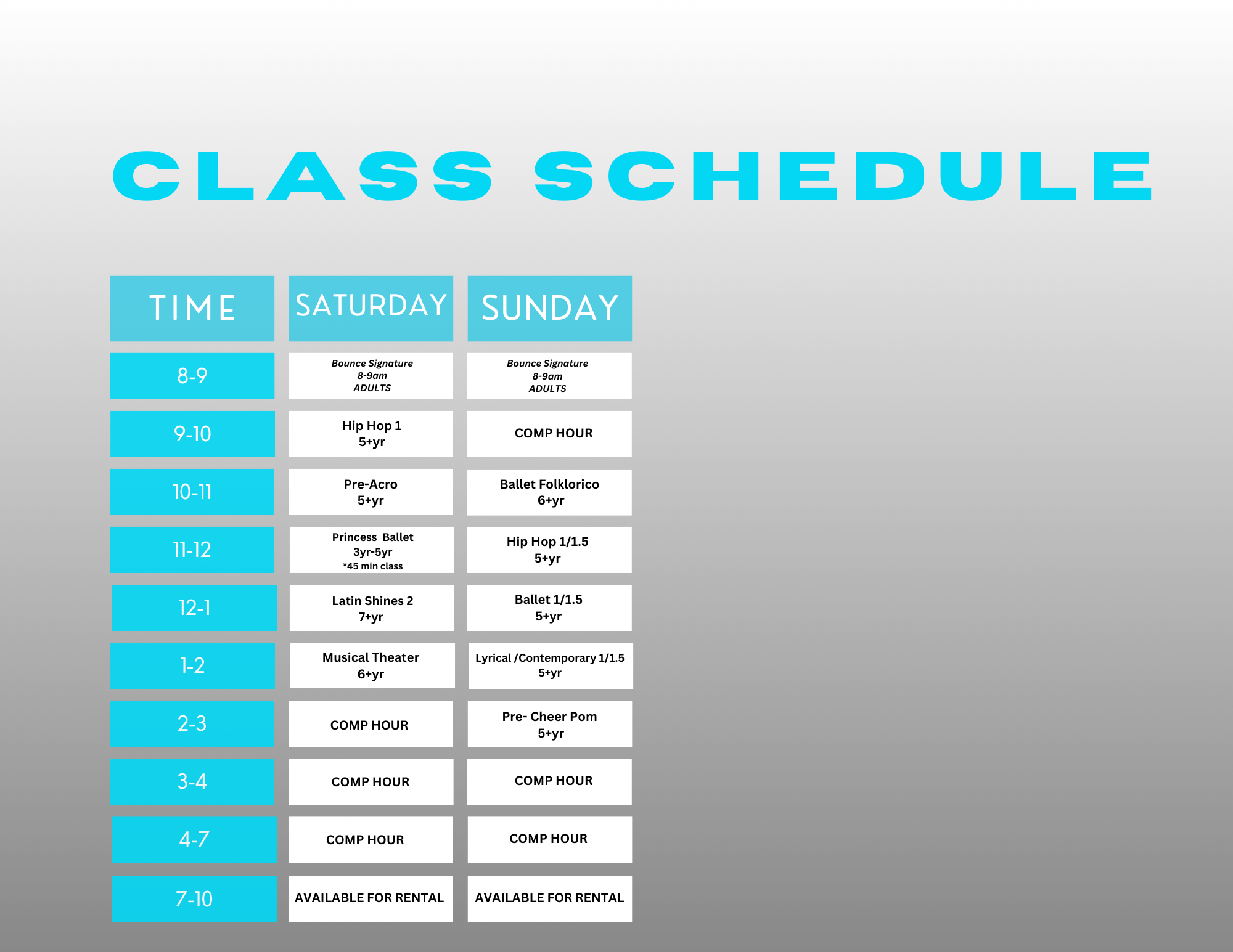 CLASS SCHEDULE

| TIME | SATURDAY | SUNDAY |
|---|---|---|
| 8-9 | Bounce Signature 8-9am ADULTS | Bounce Signature 8-9am ADULTS |
| 9-10 | Hip Hop 1 5+yr | COMP HOUR |
| 10-11 | Pre-Acro 5+yr | Ballet Folklorico 6+yr |
| 11-12 | Princess Ballet 3yr-5yr *45 min class | Hip Hop 1/1.5 5+yr |
| 12-1 | Latin Shines 2 7+yr | Ballet 1/1.5 5+yr |
| 1-2 | Musical Theater 6+yr | Lyrical /Contemporary 1/1.5 5+yr |
| 2-3 | COMP HOUR | Pre- Cheer Pom 5+yr |
| 3-4 | COMP HOUR | COMP HOUR |
| 4-7 | COMP HOUR | COMP HOUR |
| 7-10 | AVAILABLE FOR RENTAL | AVAILABLE FOR RENTAL |